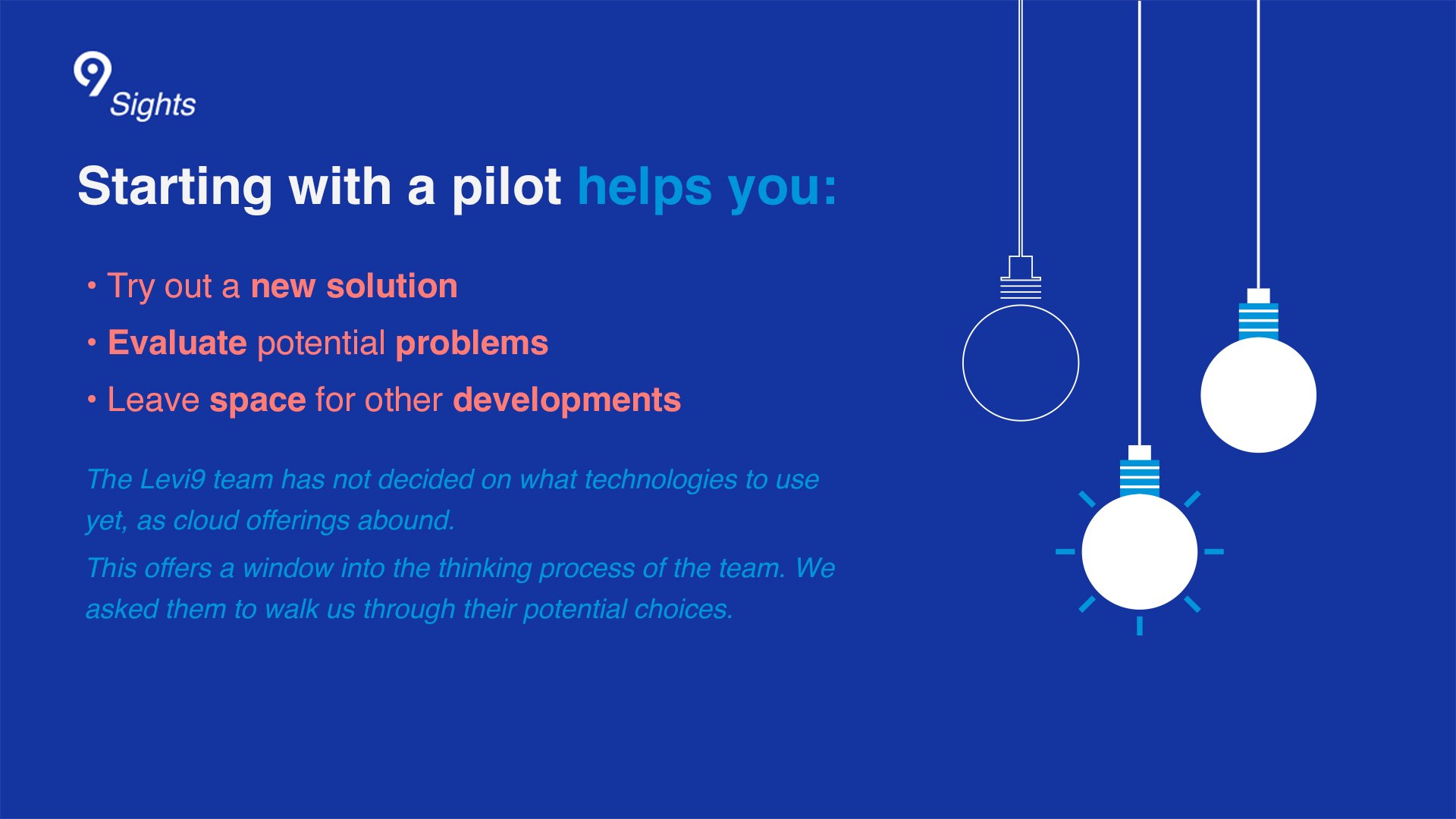 9 Sights

Starting with a pilot helps you:

• Try out a new solution
• Evaluate potential problems
• Leave space for other developments

The Levi9 team has not decided on what technologies to use yet, as cloud offerings abound.

This offers a window into the thinking process of the team. We asked them to walk us through their potential choices.